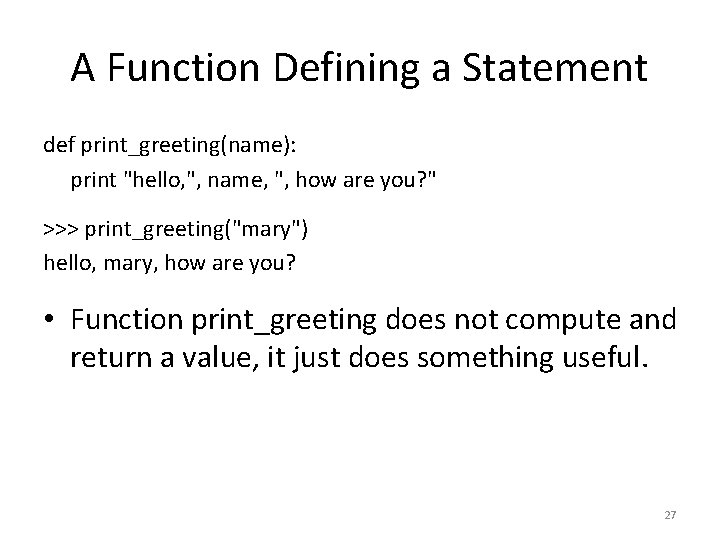 A Function Defining a Statement

def print_greeting(name):
print "hello,", name, ", how are you?"

>>> print_greeting("mary")
hello, mary, how are you?

• Function print_greeting does not compute and return a value, it just does something useful.

27